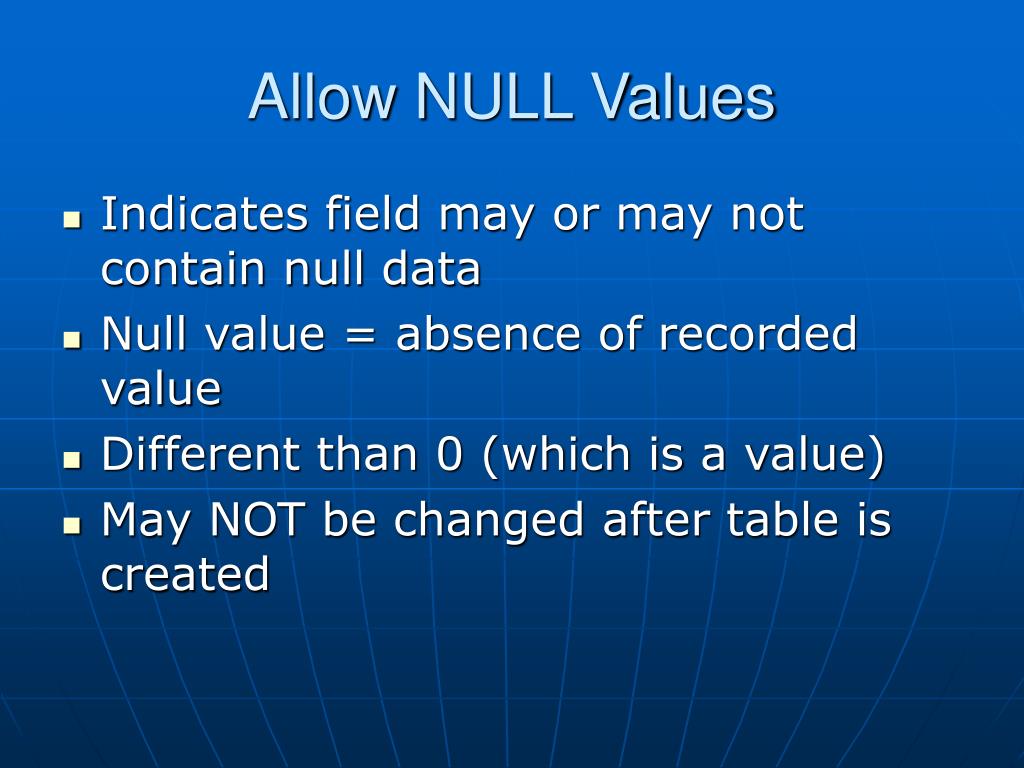 Allow NULL Values

- Indicates field may or may not contain null data
- Null value = absence of recorded value
- Different than 0 (which is a value)
- May NOT be changed after table is created